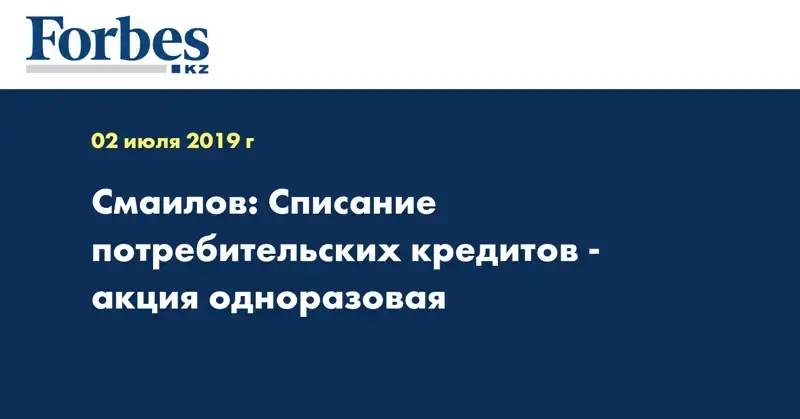 Forbes
KZ

02 июля 2019 г

Смаилов: Списание потребительских кредитов - акция одноразовая